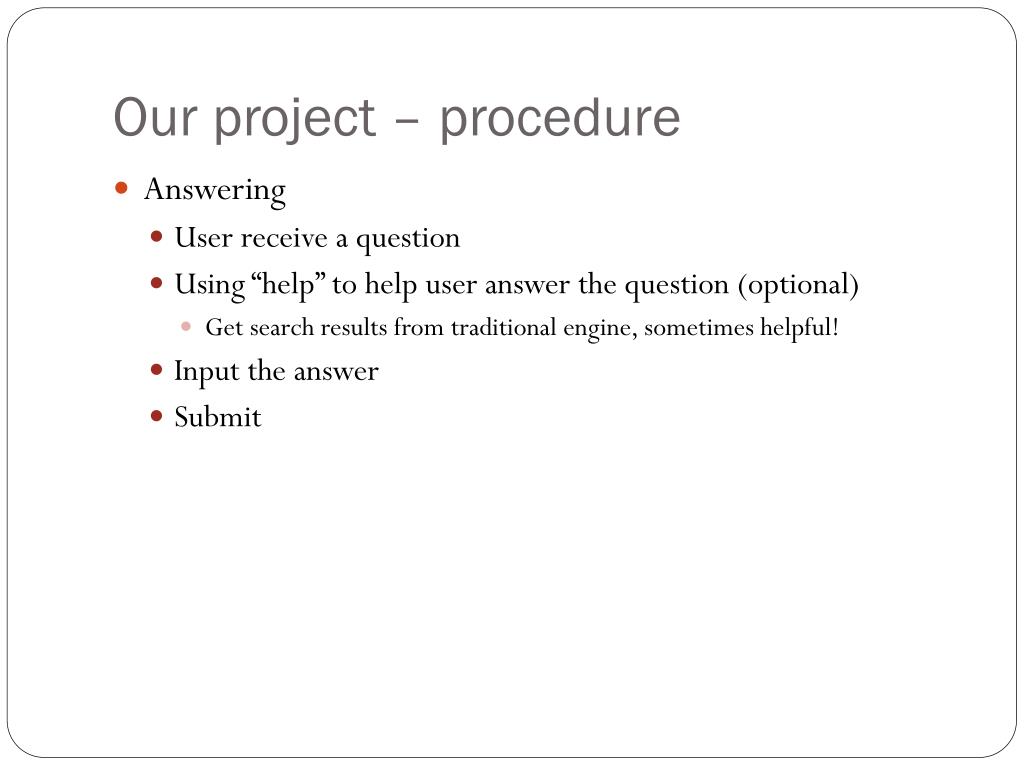 Our project – procedure

- Answering
  - User receive a question
  - Using “help” to help user answer the question (optional)
    - Get search results from traditional engine, sometimes helpful!
  - Input the answer
  - Submit